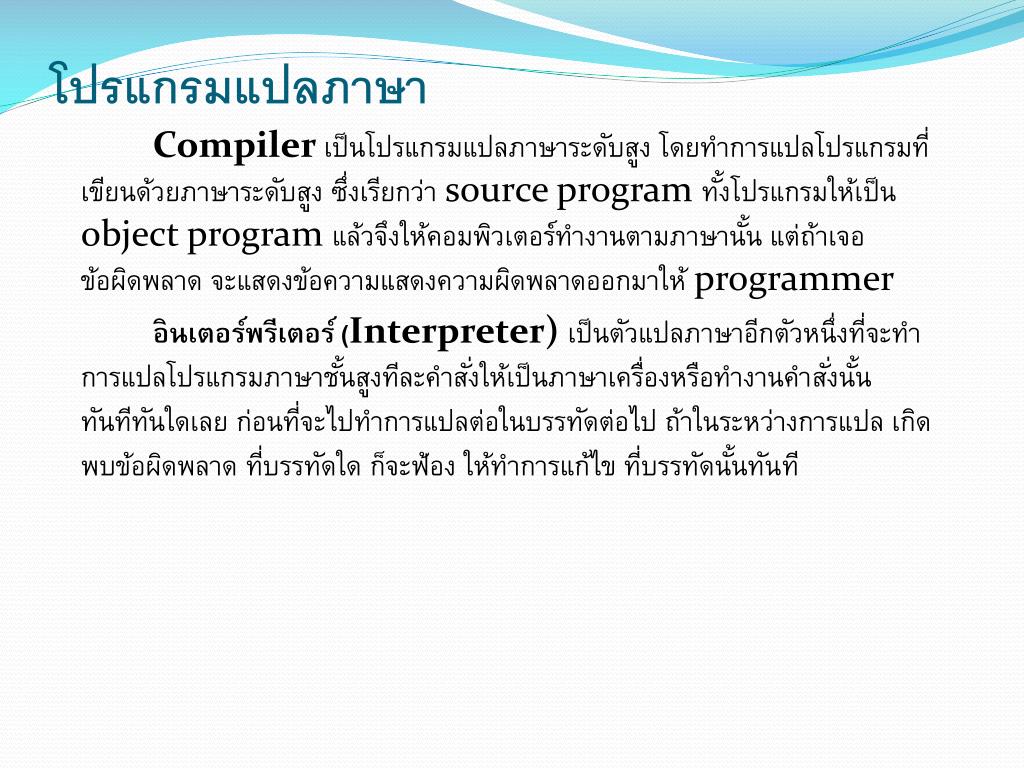 โปรแกรมแปลภาษา

Compiler เป็นโปรแกรมแปลภาษาระดับสูง โดยทำการแปลโปรแกรมที่เขียนด้วยภาษาระดับสูง ซึ่งเรียกว่า source program ทั้งโปรแกรมให้เป็น object program แล้วจึงให้คอมพิวเตอร์ทำงานตามภาษานั้น แต่ถ้าเจอข้อผิดพลาด จะแสดงข้อความแสดงความผิดพลาดออกมาให้ programmer

อินเตอร์พรีเตอร์ (Interpreter) เป็นตัวแปลภาษาอีกตัวหนึ่งที่จะทำการแปลโปรแกรมภาษาชั้นสูงทีละคำสั่งให้เป็นภาษาเครื่องหรือทำงานคำสั่งนั้นทันทีทันใดเลย ก่อนที่จะไปทำการแปลต่อในบรรทัดต่อไป ถ้าในระหว่างการแปล เกิดพบข้อผิดพลาด ที่บรรทัดใด ก็จะฟ้อง ให้ทำการแก้ไข ที่บรรทัดนั้นทันที